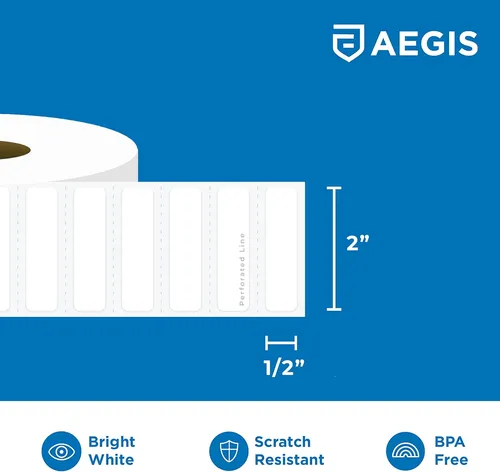 AEGIS

Perforated Line

2”

1/2”

Bright White

Scratch Resistant

BPA Free